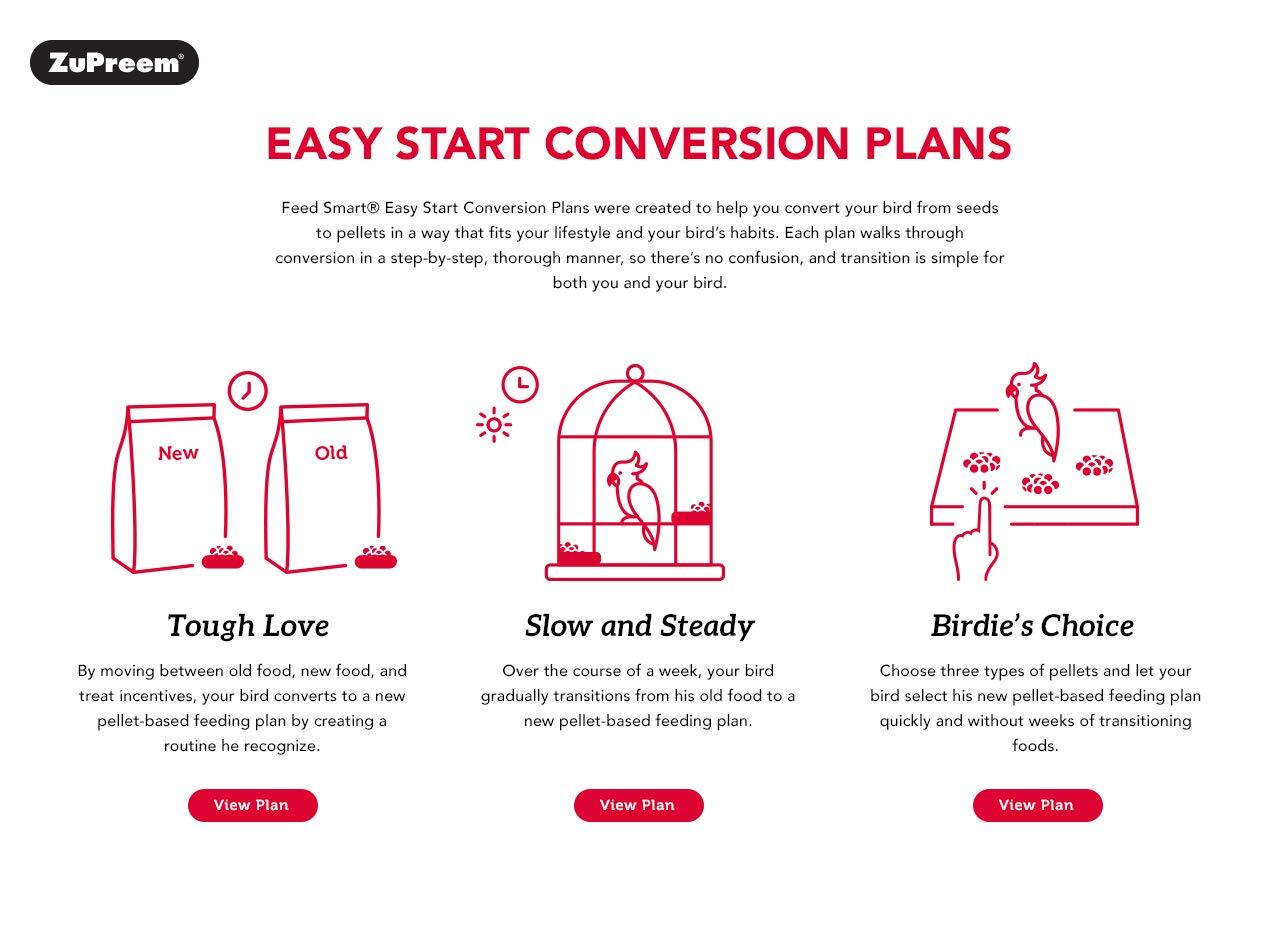 ZuPreem®

EASY START CONVERSION PLANS

Feed Smart® Easy Start Conversion Plans were created to help you convert your bird from seeds to pellets in a way that fits your lifestyle and your bird's habits. Each plan walks through conversion in a step-by-step, thorough manner, so there's no confusion, and transition is simple for both you and your bird.

New

Old

Tough Love

By moving between old food, new food, and treat incentives, your bird converts to a new pellet-based feeding plan by creating a routine he recognize.

View Plan

Slow and Steady

Over the course of a week, your bird gradually transitions from his old food to a new pellet-based feeding plan.

View Plan

Birdie's Choice

Choose three types of pellets and let your bird select his new pellet-based feeding plan quickly and without weeks of transitioning foods.

View Plan